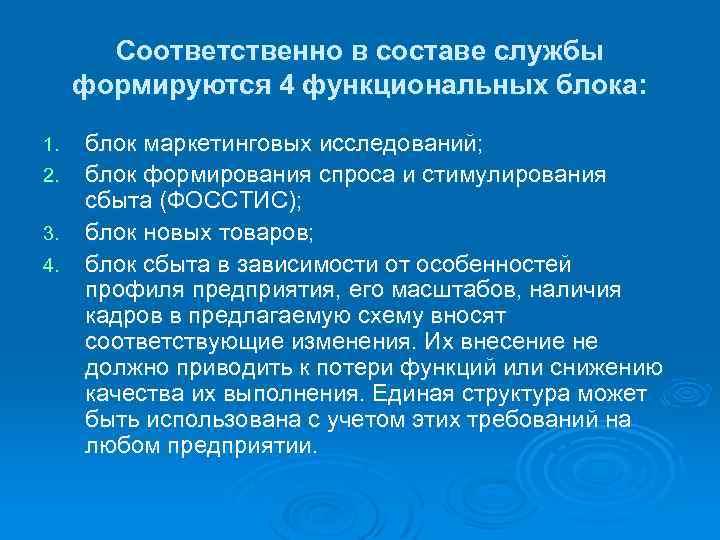 Соответственно в составе службы формируются 4 функциональных блока:

1. блок маркетинговых исследований;
2. блок формирования спроса и стимулирования сбыта (ФОССТИС);
3. блок новых товаров;
4. блок сбыта в зависимости от особенностей профиля предприятия, его масштабов, наличия кадров в предлагаемую схему вносят соответствующие изменения. Их внесение не должно приводить к потери функций или снижению качества их выполнения. Единая структура может быть использована с учетом этих требований на любом предприятии.